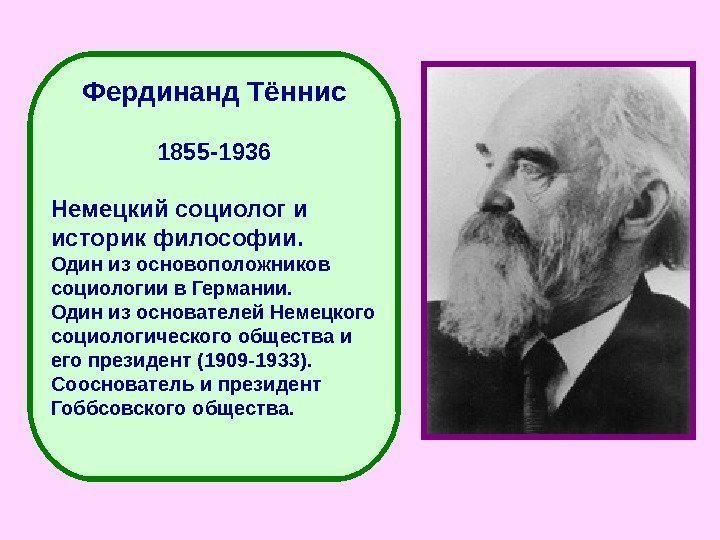 Фердинанд Тённис

1855-1936

Немецкий социолог и историк философии.
Один из основоположников социологии в Германии.
Один из основателей Немецкого социологического общества и его президент (1909-1933).
Сооснователь и президент Гоббсовского общества.